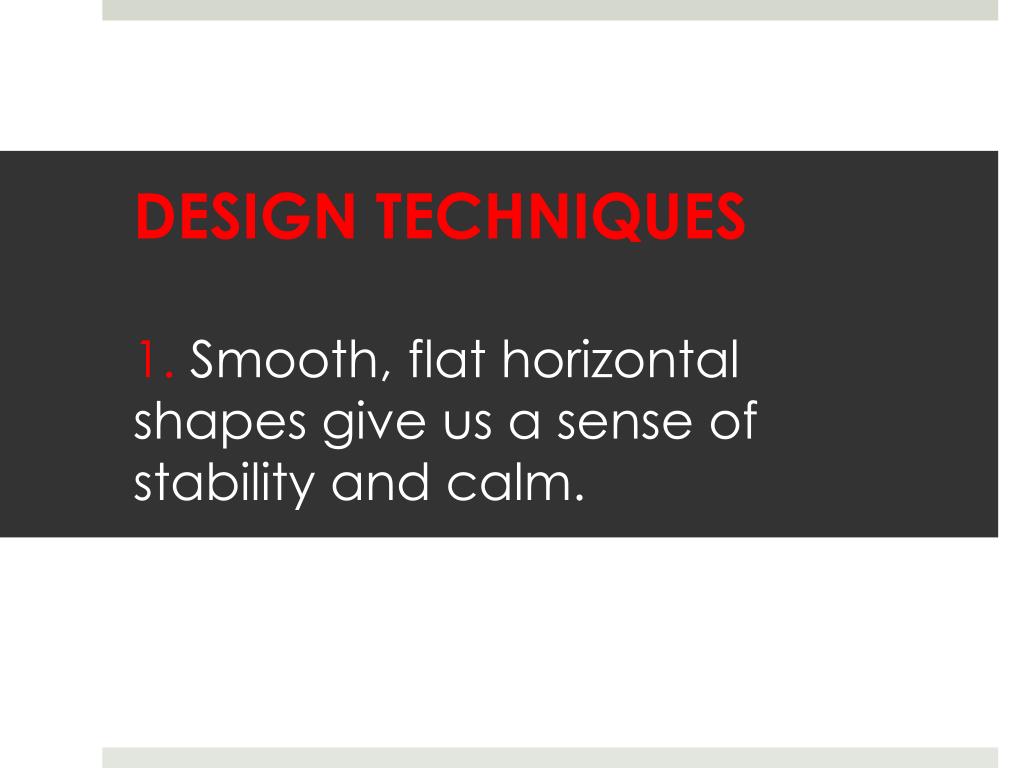 DESIGN TECHNIQUES

1. Smooth, flat horizontal shapes give us a sense of stability and calm.